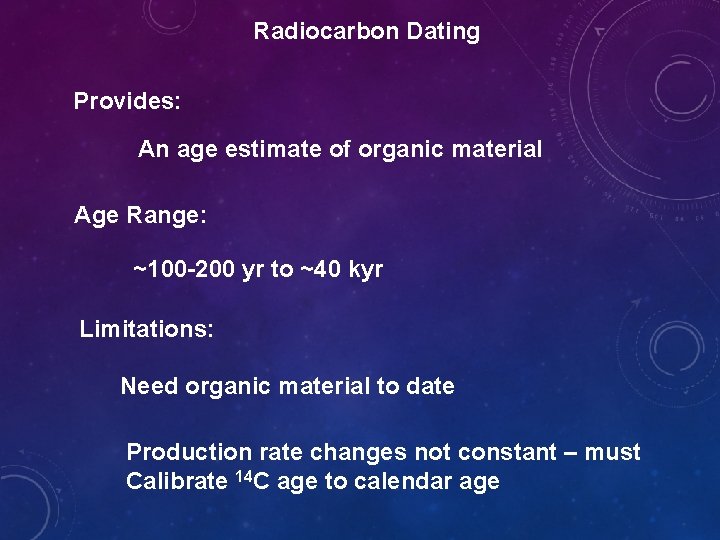 Radiocarbon Dating

Provides:

An age estimate of organic material

Age Range:

~100-200 yr to ~40 kyr

Limitations:

Need organic material to date

Production rate changes not constant – must Calibrate $^{14}C$ age to calendar age